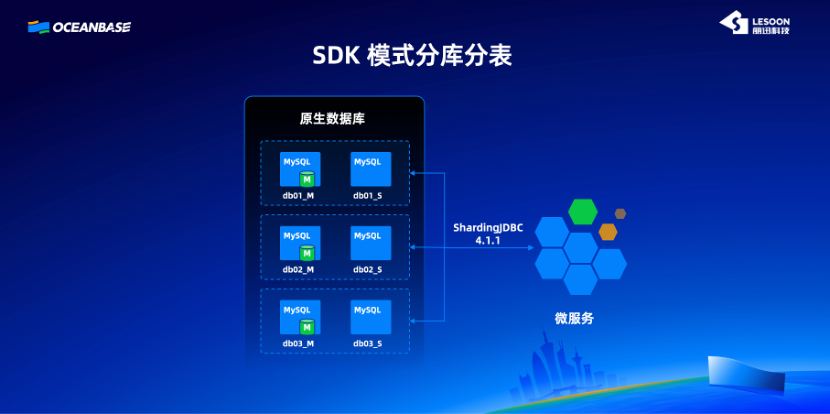 OCEANBASE

LESOON
丽迅科技

SDK 模式分库分表

原生数据库

MySQL
M
db01_M

MySQL
db01_S

MySQL
M
db02_M

MySQL
db02_S

MySQL
M
db03_M

MySQL
db03_S

ShardingJDBC
4.1.1

微服务